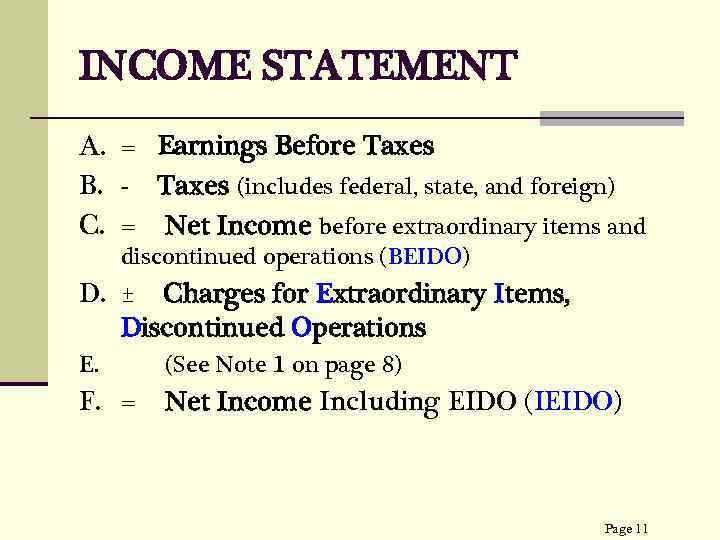 INCOME STATEMENT

A. = Earnings Before Taxes

B. - Taxes (includes federal, state, and foreign)

C. = Net Income before extraordinary items and discontinued operations (BEIDO)

D. ± Charges for Extraordinary Items, Discontinued Operations

E. (See Note 1 on page 8)

F. = Net Income Including EIDO (IEIDO)

Page 11